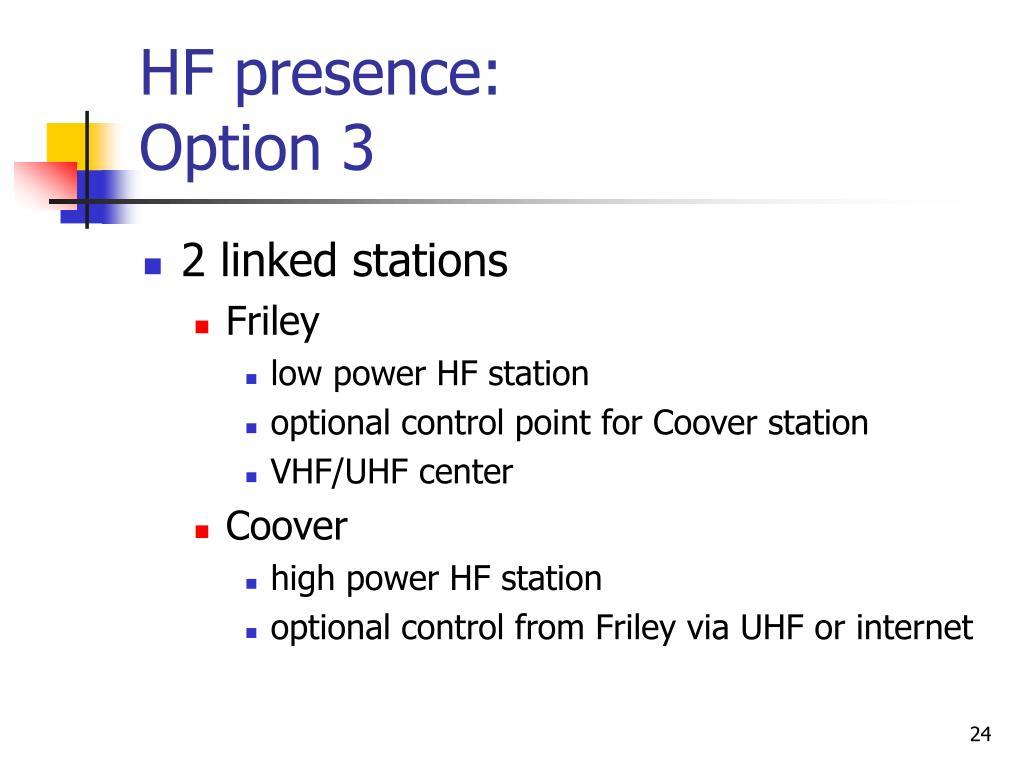 HF presence:
Option 3

- 2 linked stations
  - Friley
    - low power HF station
    - optional control point for Coover station
    - VHF/UHF center
  - Coover
    - high power HF station
    - optional control from Friley via UHF or internet

24